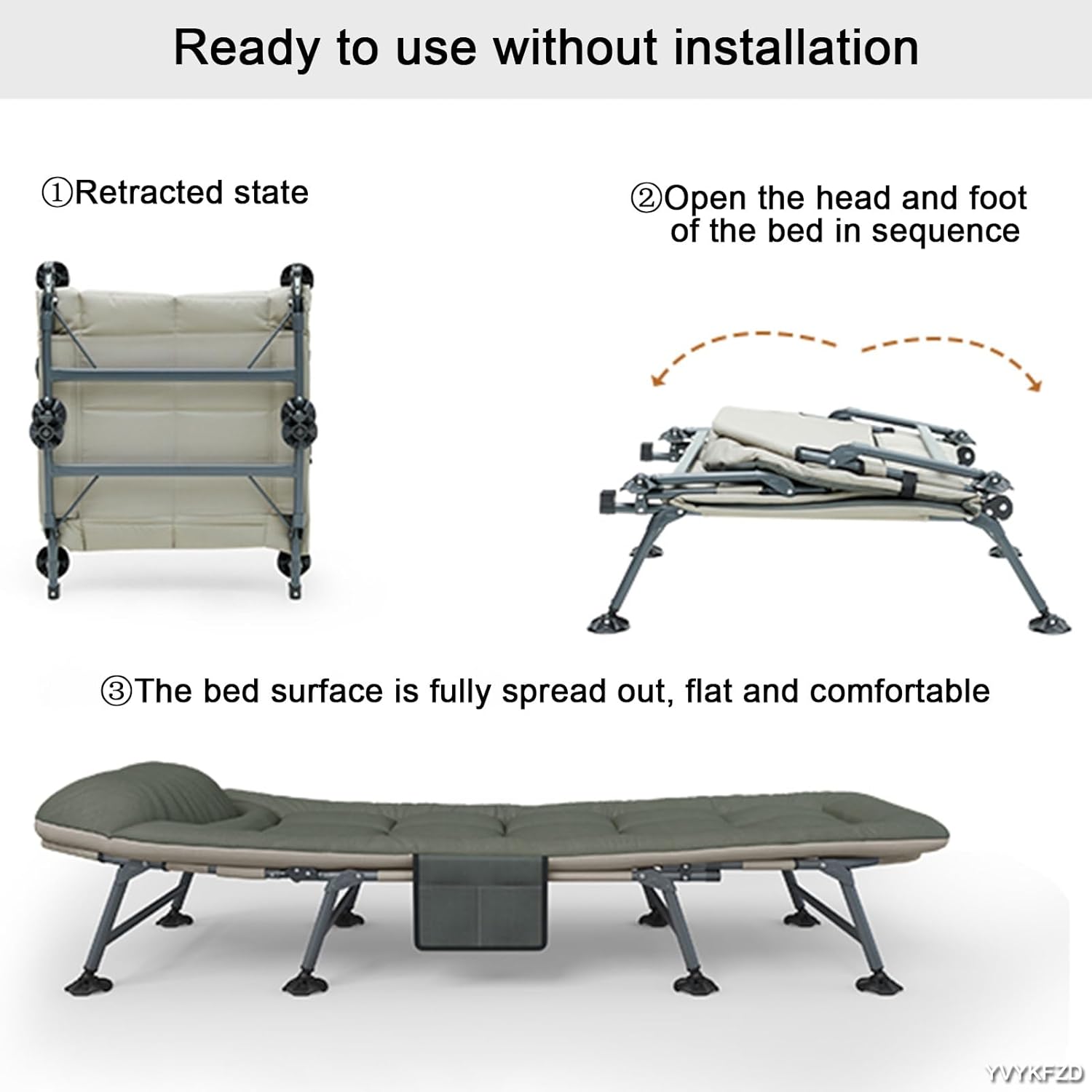 Ready to use without installation

①Retracted state

②Open the head and foot of the bed in sequence

③The bed surface is fully spread out, flat and comfortable

YVYKFZD